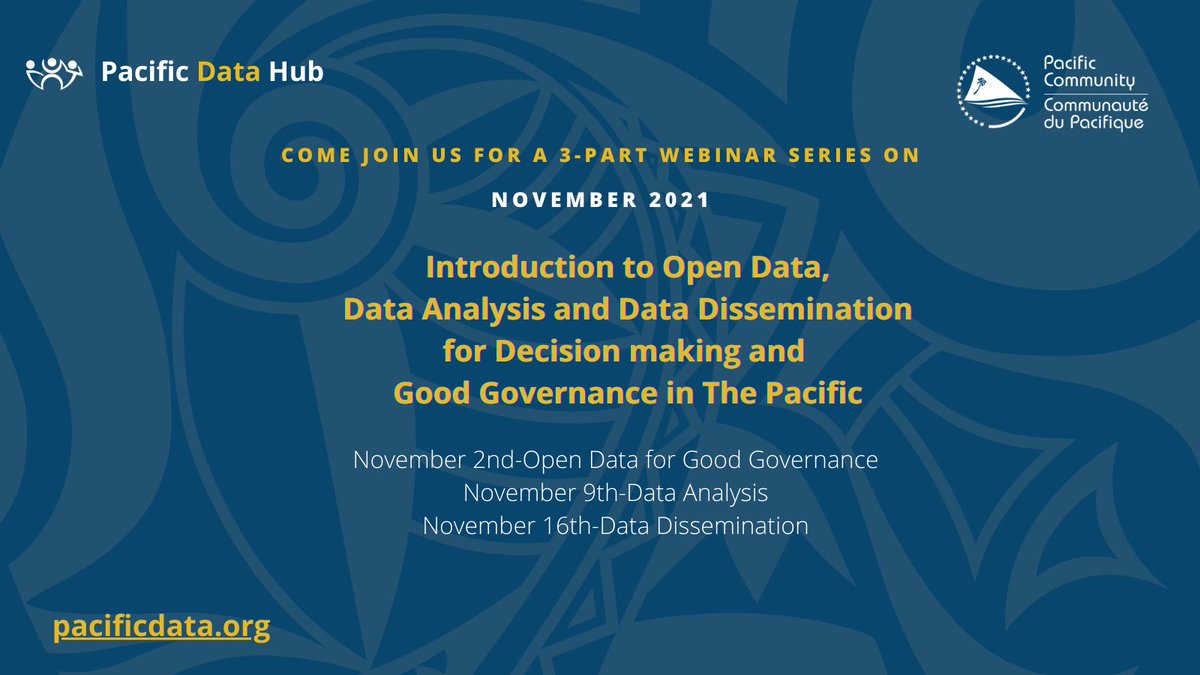 Pacific Data Hub

Pacific Community
Communauté du Pacifique

COME JOIN US FOR A 3-PART WEBINAR SERIES ON

NOVEMBER 2021

Introduction to Open Data, Data Analysis and Data Dissemination for Decision making and Good Governance in The Pacific

November 2nd-Open Data for Good Governance
November 9th-Data Analysis
November 16th-Data Dissemination

pacificdata.org